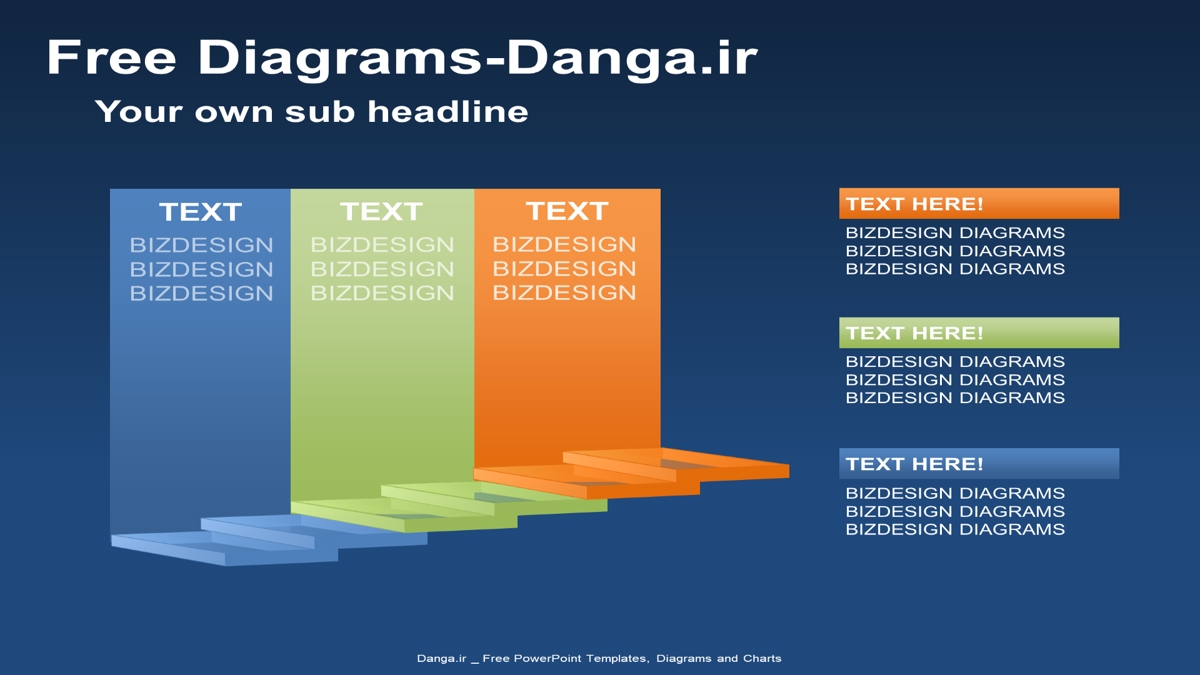 Free Diagrams-Danga.ir

Your own sub headline

TEXT
BIZDESIGN
BIZDESIGN
BIZDESIGN

TEXT
BIZDESIGN
BIZDESIGN
BIZDESIGN

TEXT
BIZDESIGN
BIZDESIGN
BIZDESIGN

TEXT HERE!
BIZDESIGN DIAGRAMS
BIZDESIGN DIAGRAMS
BIZDESIGN DIAGRAMS

TEXT HERE!
BIZDESIGN DIAGRAMS
BIZDESIGN DIAGRAMS
BIZDESIGN DIAGRAMS

TEXT HERE!
BIZDESIGN DIAGRAMS
BIZDESIGN DIAGRAMS
BIZDESIGN DIAGRAMS

Danga.ir _ Free PowerPoint Templates, Diagrams and Charts